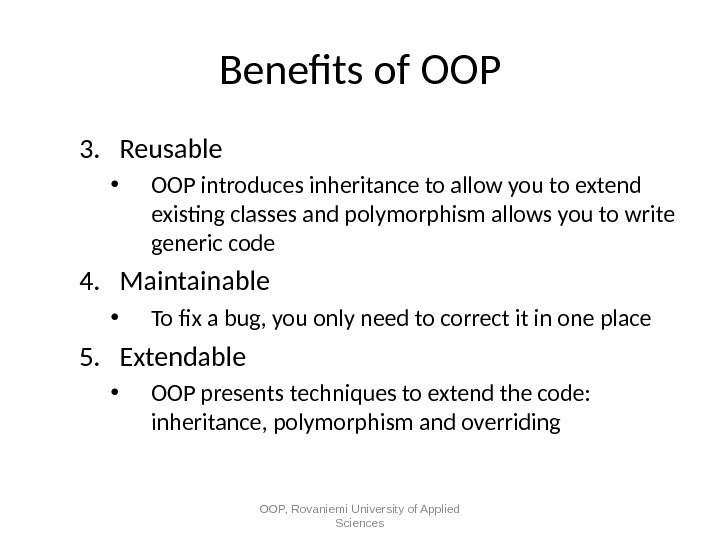 Benefits of OOP

3. Reusable
• OOP introduces inheritance to allow you to extend existing classes and polymorphism allows you to write generic code

4. Maintainable
• To fix a bug, you only need to correct it in one place

5. Extendable
• OOP presents techniques to extend the code: inheritance, polymorphism and overriding

OOP, Rovaniemi University of Applied Sciences